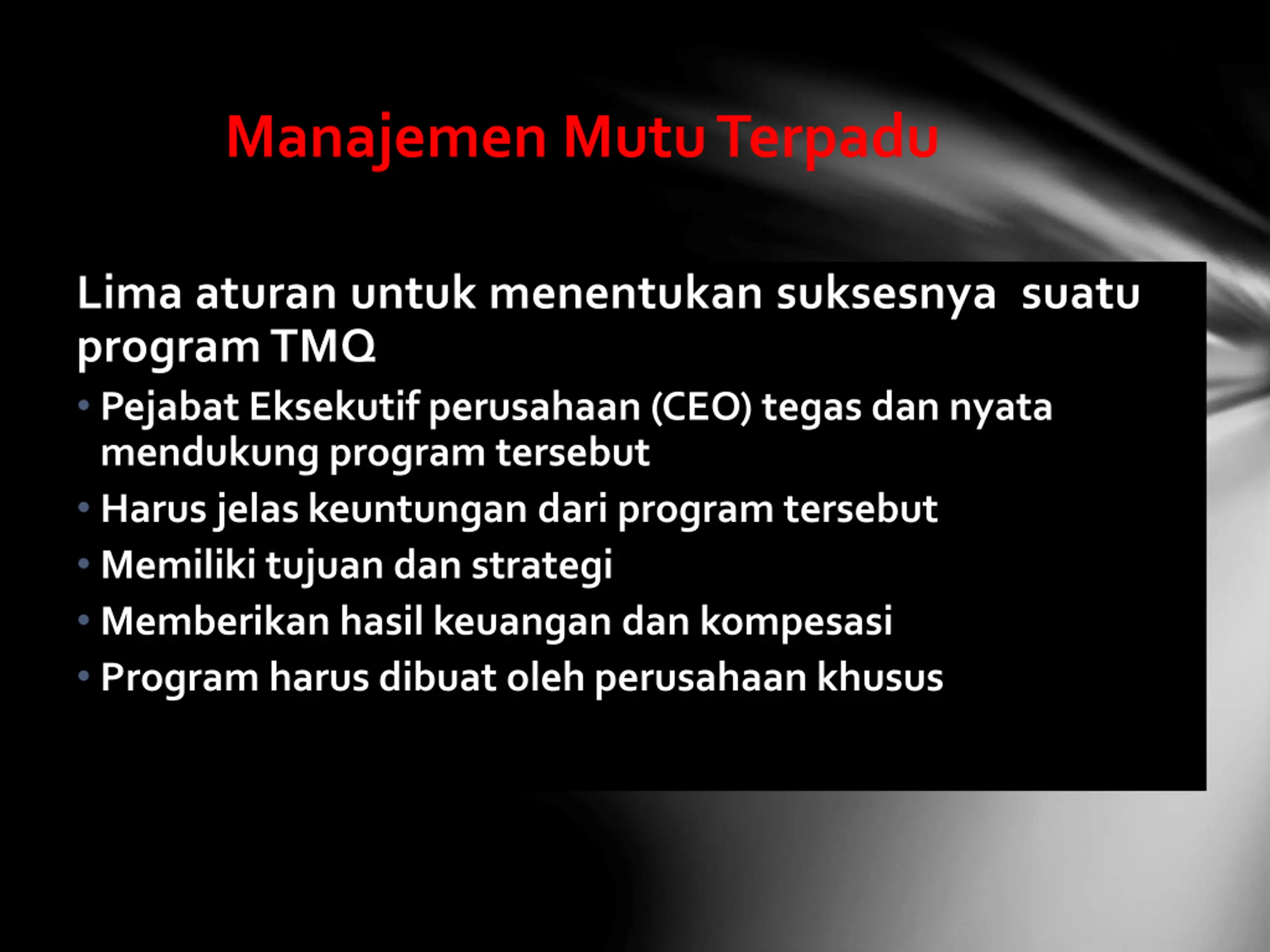 Manajemen Mutu Terpadu

Lima aturan untuk menentukan suksesnya suatu program TMQ

• Pejabat Eksekutif perusahaan (CEO) tegas dan nyata mendukung program tersebut
• Harus jelas keuntungan dari program tersebut
• Memiliki tujuan dan strategi
• Memberikan hasil keuangan dan kompesasi
• Program harus dibuat oleh perusahaan khusus